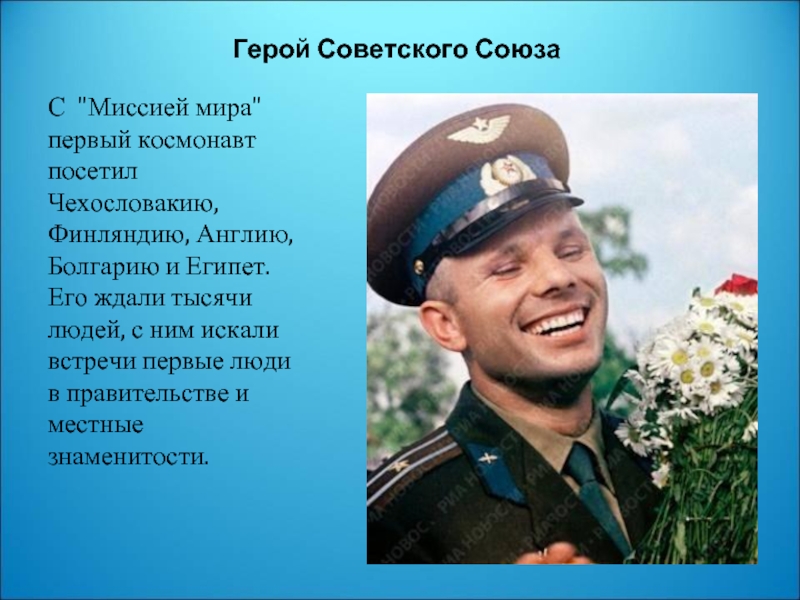 Герой Советского Союза

С "Миссией мира" первый космонавт посетил Чехословакию, Финляндию, Англию, Болгарию и Египет. Его ждали тысячи людей, с ним искали встречи первые люди в правительстве и местные знаменитости.

РИА НОВОСТИ